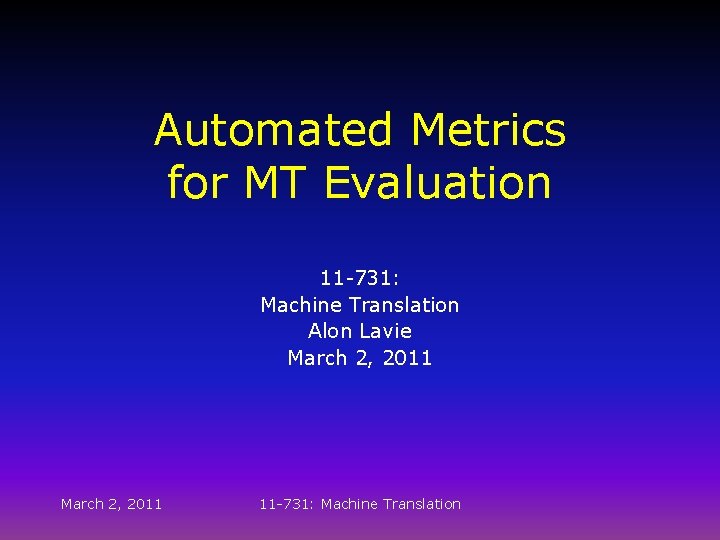 Automated Metrics for MT Evaluation

11-731:
Machine Translation
Alon Lavie
March 2, 2011

March 2, 2011

11-731: Machine Translation